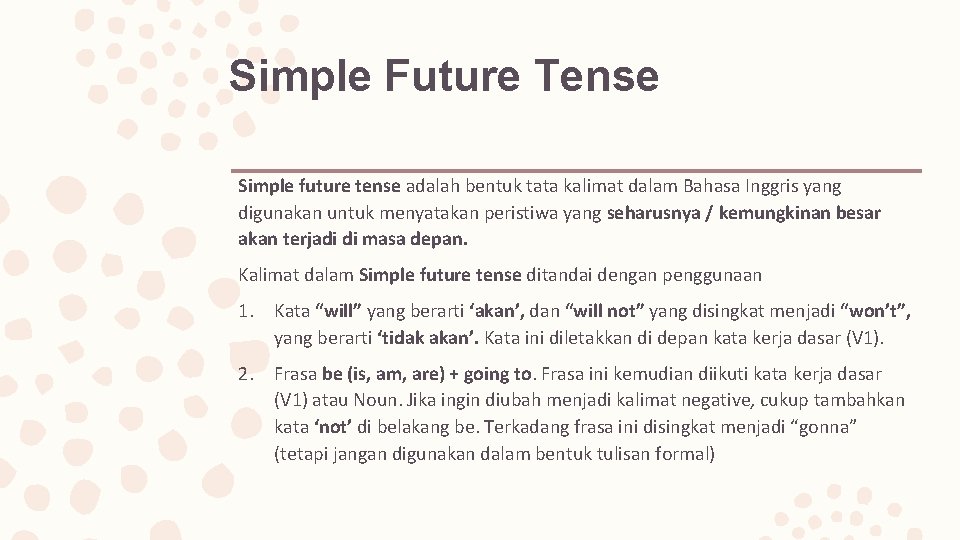 Simple Future Tense

Simple future tense adalah bentuk tata kalimat dalam Bahasa Inggris yang digunakan untuk menyatakan peristiwa yang seharusnya / kemungkinan besar akan terjadi di masa depan.

Kalimat dalam Simple future tense ditandai dengan penggunaan

1. Kata “will” yang berarti ‘akan’, dan “will not” yang disingkat menjadi “won’t”, yang berarti ‘tidak akan’. Kata ini diletakkan di depan kata kerja dasar (V1).

2. Frasa be (is, am, are) + going to. Frasa ini kemudian diikuti kata kerja dasar (V1) atau Noun. Jika ingin diubah menjadi kalimat negative, cukup tambahkan kata ‘not’ di belakang be. Terkadang frasa ini disingkat menjadi “gonna” (tetapi jangan digunakan dalam bentuk tulisan formal)